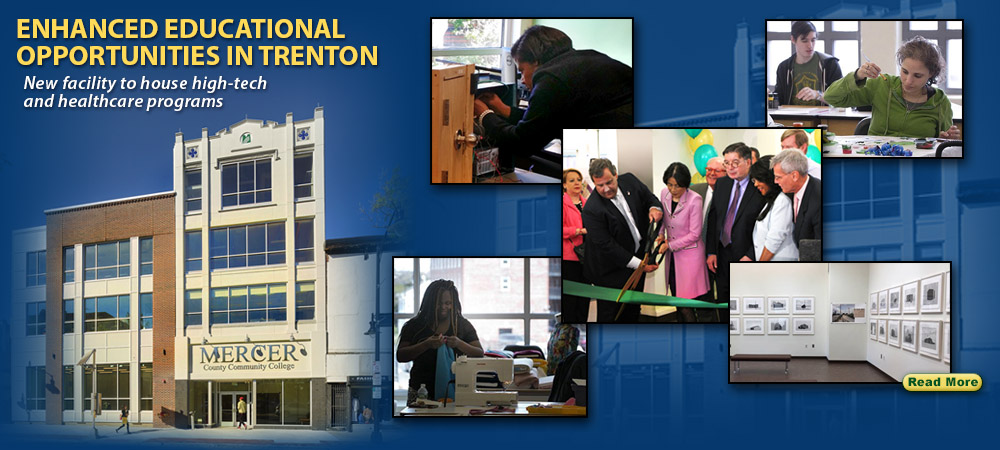 ENHANCED EDUCATIONAL OPPORTUNITIES IN TRENTON

New facility to house high-tech and healthcare programs

MERCER
County Community College

Read More